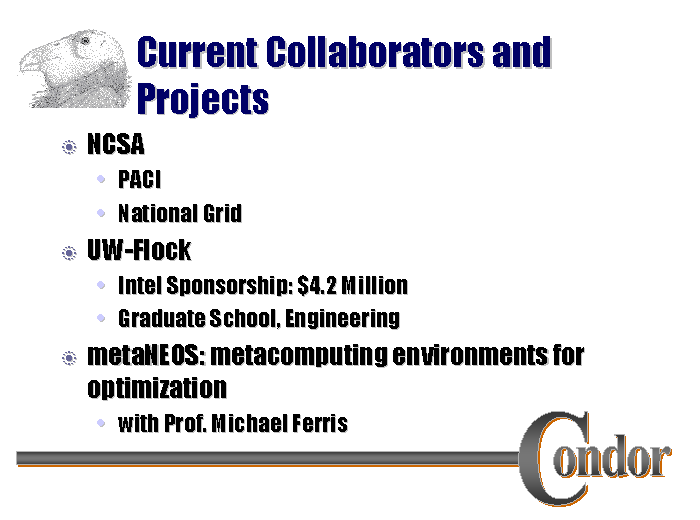 Current Collaborators and Projects

NCSA
PACI
National Grid

UW-Flock
Intel Sponsorship: $4.2 Million
Graduate School, Engineering

metaNEOS: metacomputing environments for optimization
with Prof. Michael Ferris

Condor